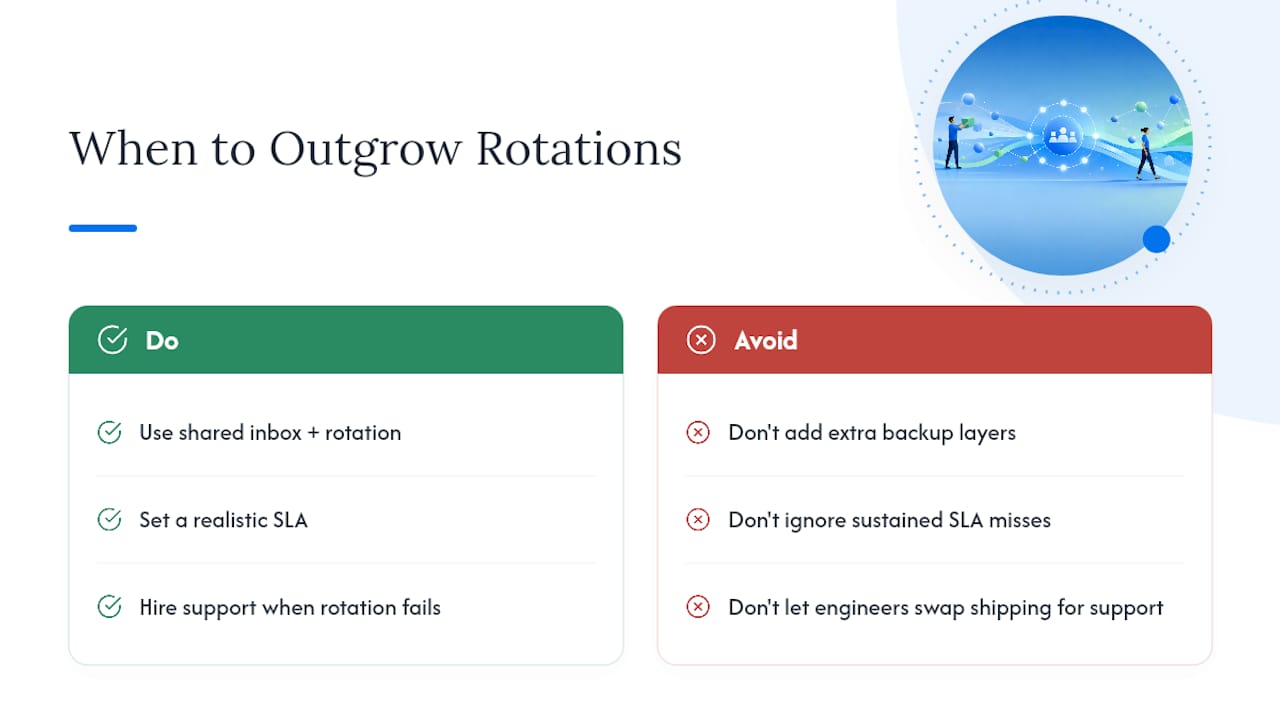 When to Outgrow Rotations

Do

Use shared inbox + rotation

Set a realistic SLA

Hire support when rotation fails

Avoid

Don't add extra backup layers

Don't ignore sustained SLA misses

Don't let engineers swap shipping for support